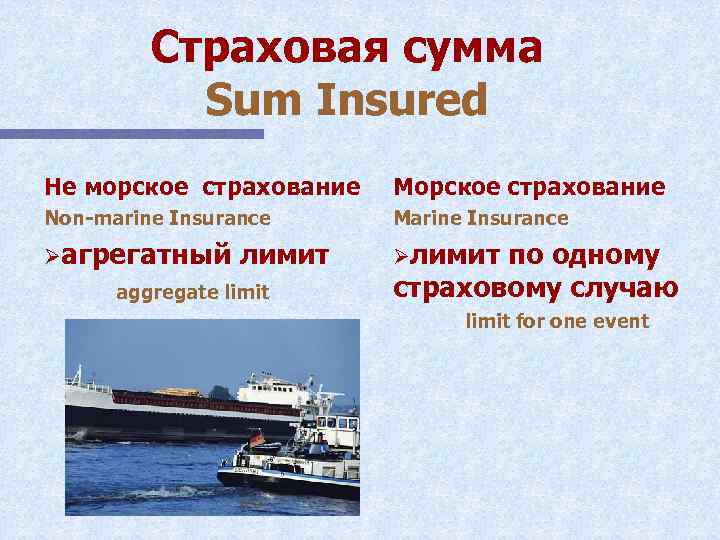 Страховая сумма
Sum Insured

Не морское страхование
Non-marine Insurance
➢агрегатный лимит
aggregate limit

Морское страхование
Marine Insurance
➢лимит по одному страховому случаю
limit for one event